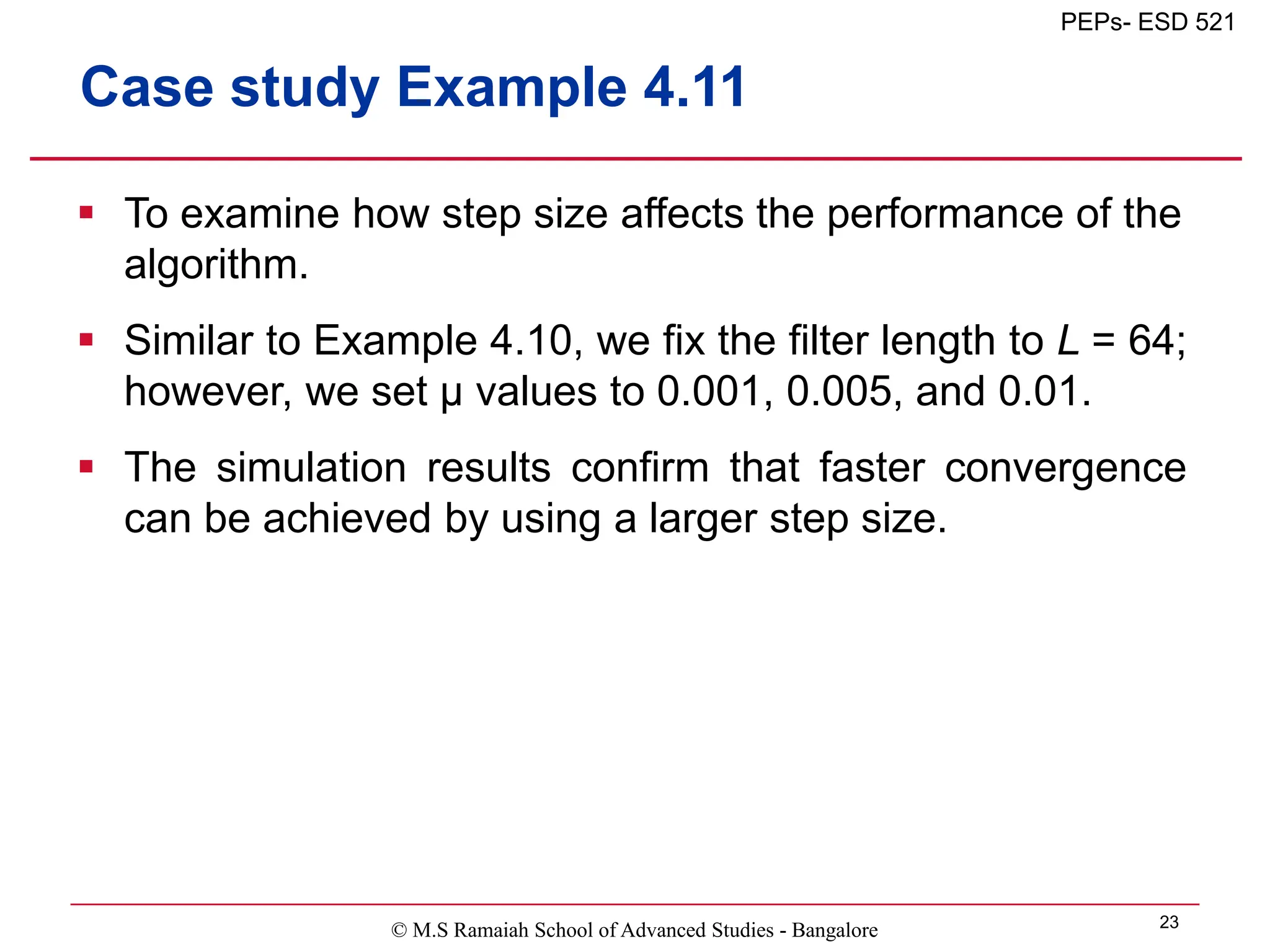 PEPs- ESD 521

Case study Example 4.11

▪ To examine how step size affects the performance of the algorithm.

▪ Similar to Example 4.10, we fix the filter length to $L = 64$; however, we set μ values to 0.001, 0.005, and 0.01.

▪ The simulation results confirm that faster convergence can be achieved by using a larger step size.

© M.S Ramaiah School of Advanced Studies - Bangalore

23